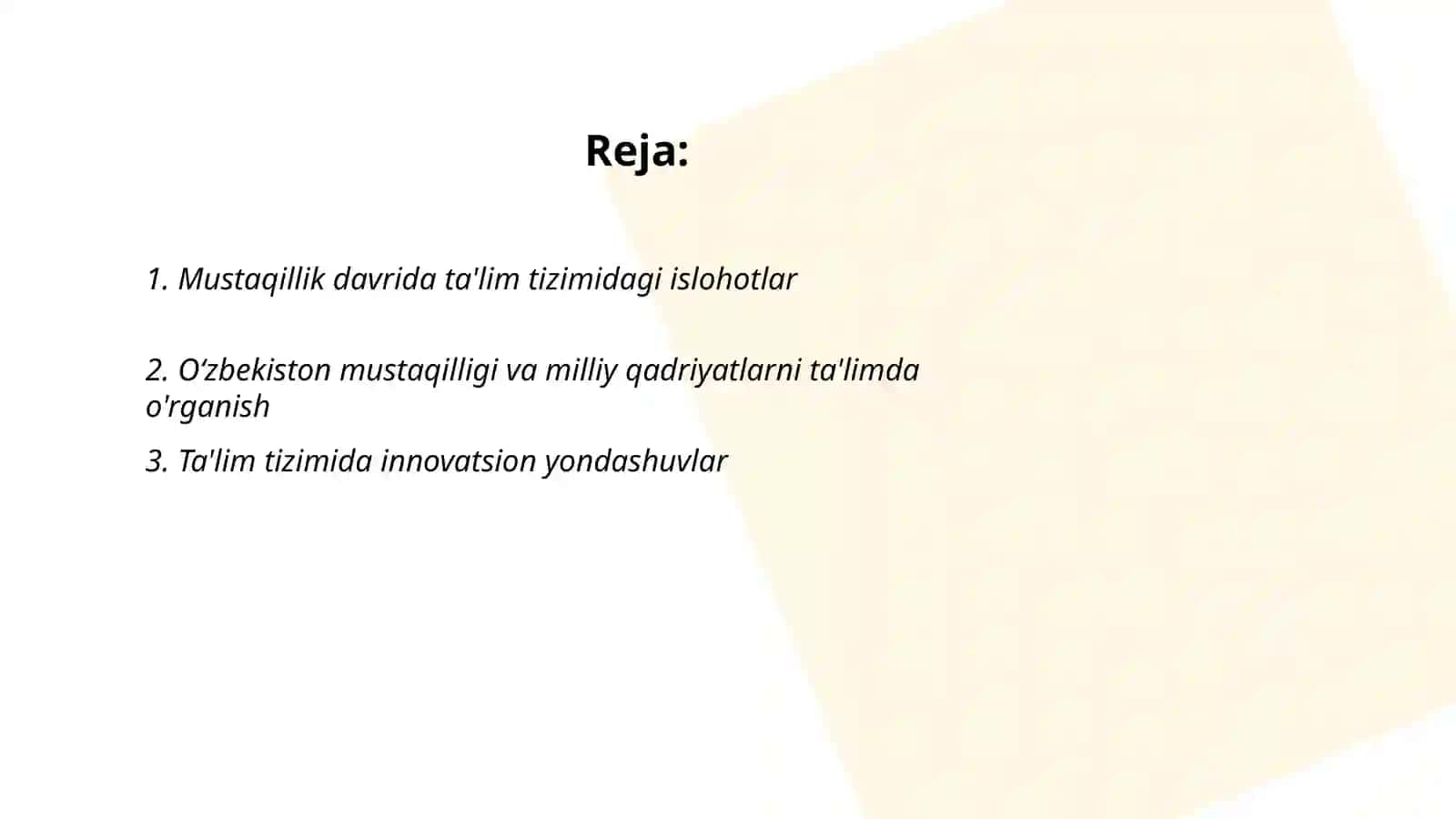 Reja:

1. Mustaqillik davrida ta'lim tizimidagi islohotlar

2. O‘zbekiston mustaqilligi va milliy qadriyatlarni ta'limda o'rganish

3. Ta'lim tizimida innovatsion yondashuvlar